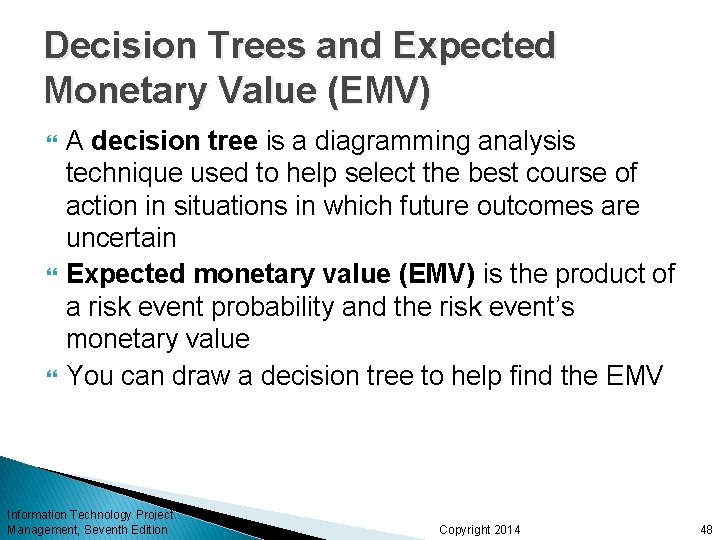 Decision Trees and Expected Monetary Value (EMV)

A decision tree is a diagramming analysis technique used to help select the best course of action in situations in which future outcomes are uncertain

Expected monetary value (EMV) is the product of a risk event probability and the risk event's monetary value

You can draw a decision tree to help find the EMV

Information Technology Project Management, Seventh Edition

Copyright 2014

48